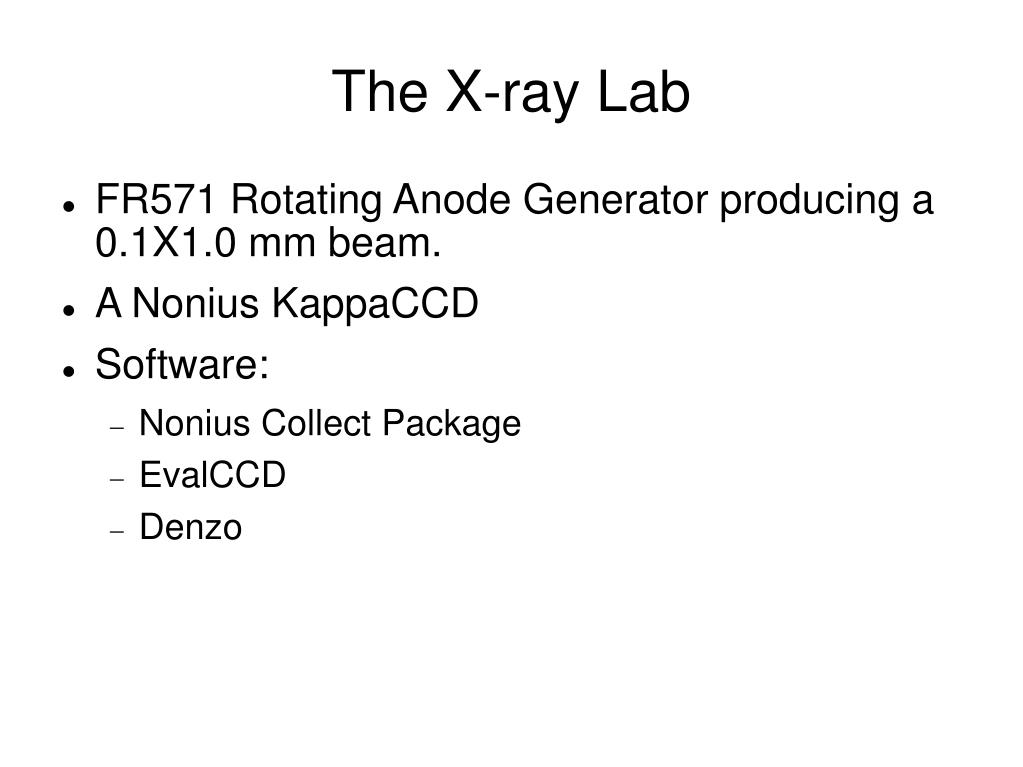 The X-ray Lab

- FR571 Rotating Anode Generator producing a 0.1X1.0 mm beam.
- A Nonius KappaCCD
- Software:
  - Nonius Collect Package
  - EvalCCD
  - Denzo